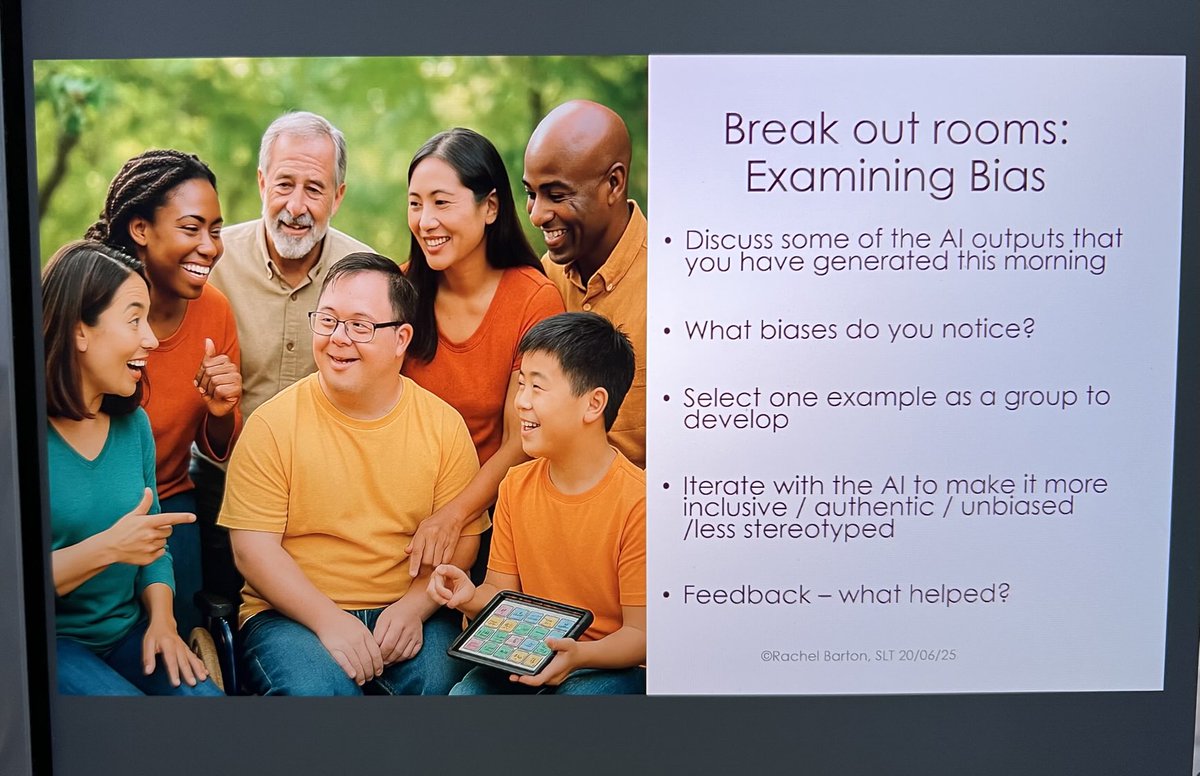 Break out rooms: Examining Bias

• Discuss some of the AI outputs that you have generated this morning

• What biases do you notice?

• Select one example as a group to develop

• Iterate with the AI to make it more inclusive / authentic / unbiased /less stereotyped

• Feedback – what helped?

©Rachel Barton, SLT 20/06/25